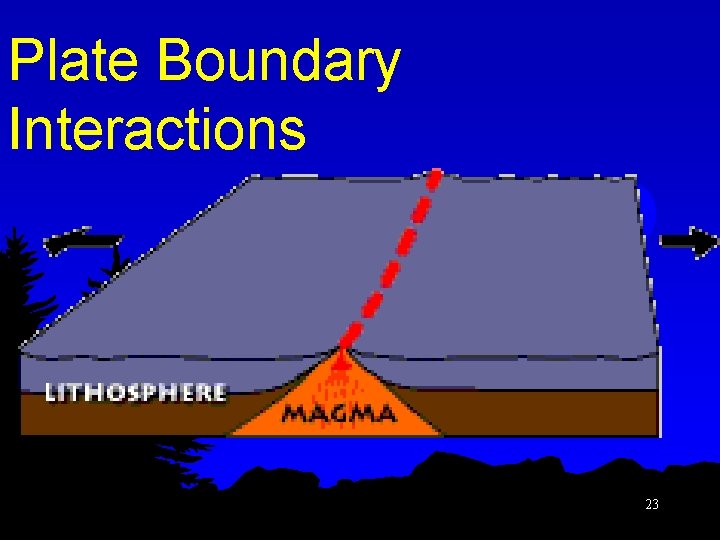 Plate Boundary Interactions

LITHOSPHERE

MAGMA

23